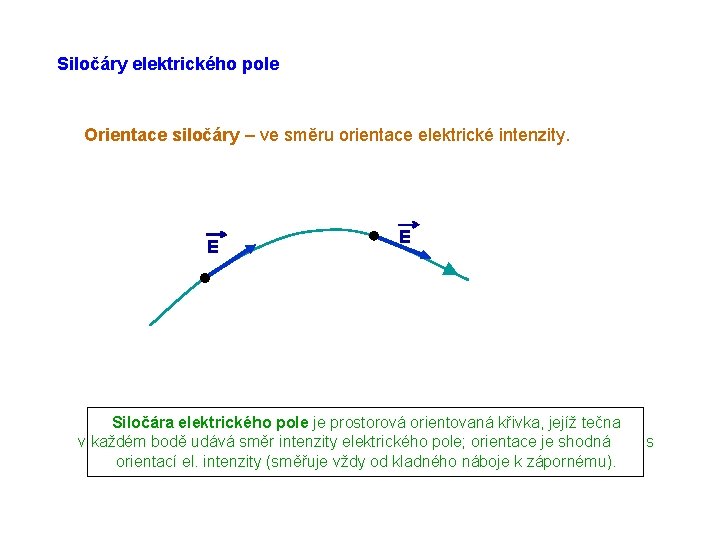 Siločáry elektrického pole

Orientace siločáry – ve směru orientace elektrické intenzity.

$\vec{E}$

$\vec{E}$

Siločára elektrického pole je prostorová orientovaná křivka, jejíž tečna v každém bodě udává směr intenzity elektrického pole; orientace je shodná s orientací el. intenzity (směřuje vždy od kladného náboje k zápornému).